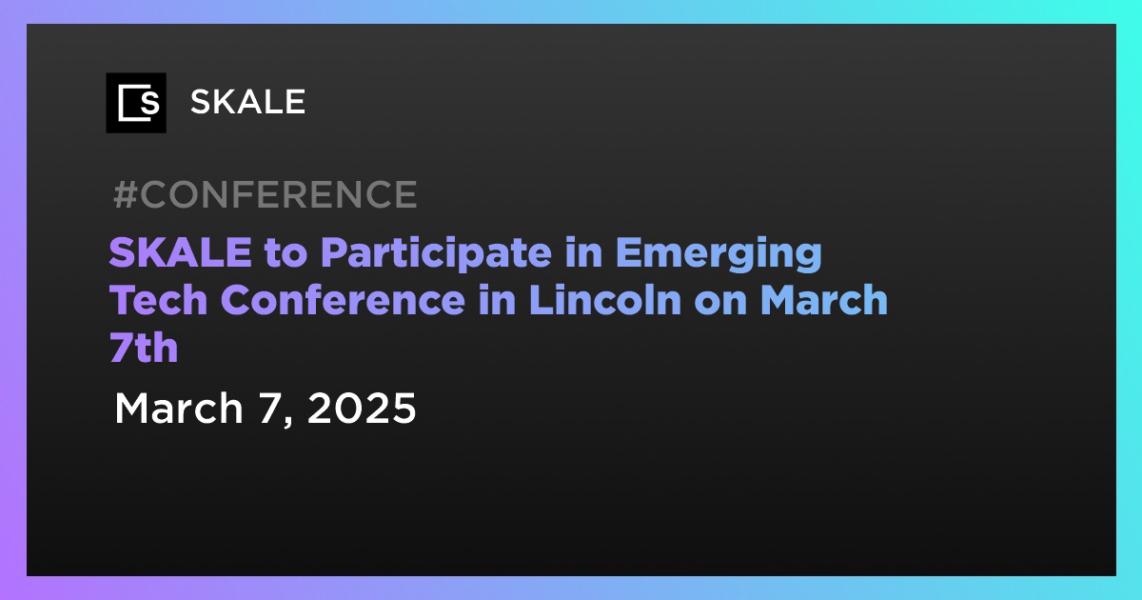 SKALE

#CONFERENCE

SKALE to Participate in Emerging Tech Conference in Lincoln on March 7th

March 7, 2025